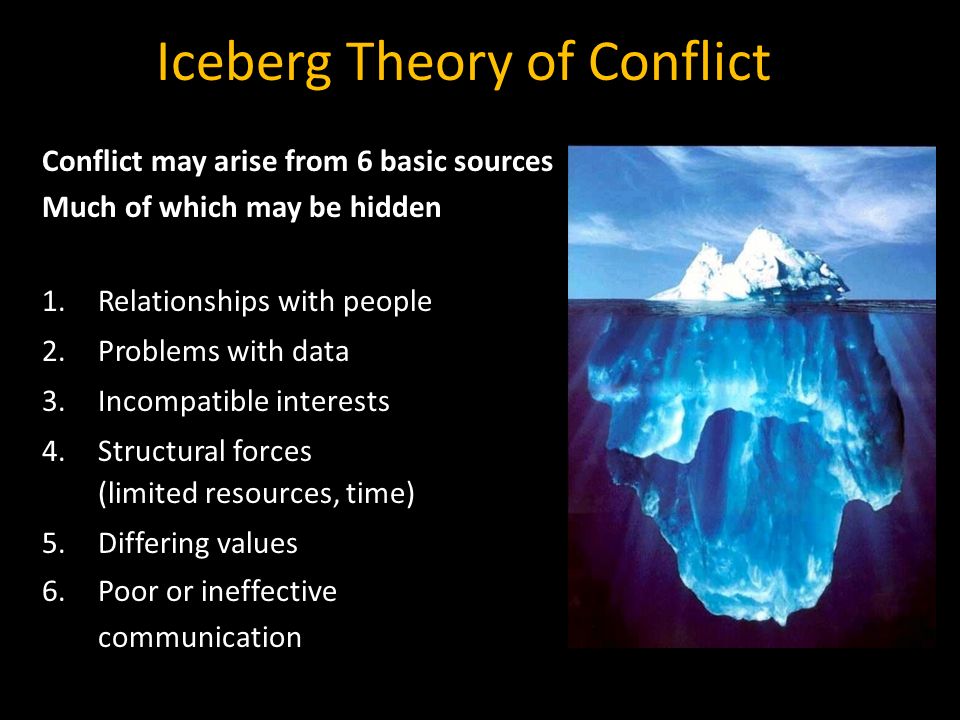 Iceberg Theory of Conflict

Conflict may arise from 6 basic sources
Much of which may be hidden

1. Relationships with people
2. Problems with data
3. Incompatible interests
4. Structural forces (limited resources, time)
5. Differing values
6. Poor or ineffective communication